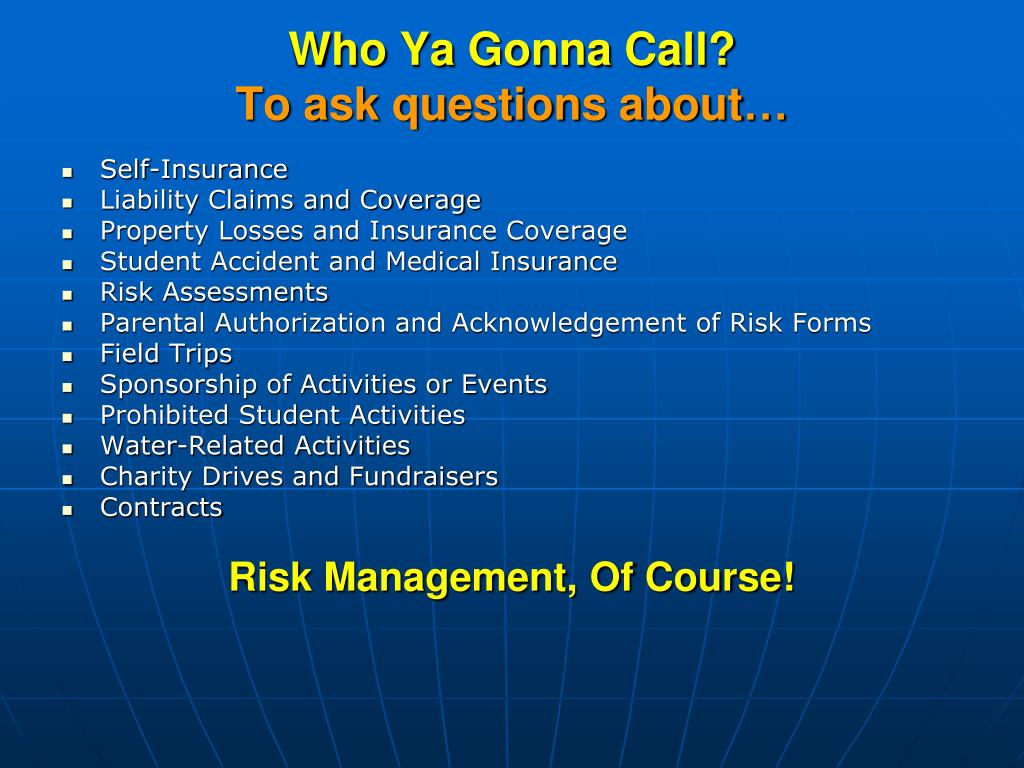 Who Ya Gonna Call?
To ask questions about…

- Self-Insurance
- Liability Claims and Coverage
- Property Losses and Insurance Coverage
- Student Accident and Medical Insurance
- Risk Assessments
- Parental Authorization and Acknowledgement of Risk Forms
- Field Trips
- Sponsorship of Activities or Events
- Prohibited Student Activities
- Water-Related Activities
- Charity Drives and Fundraisers
- Contracts

Risk Management, Of Course!